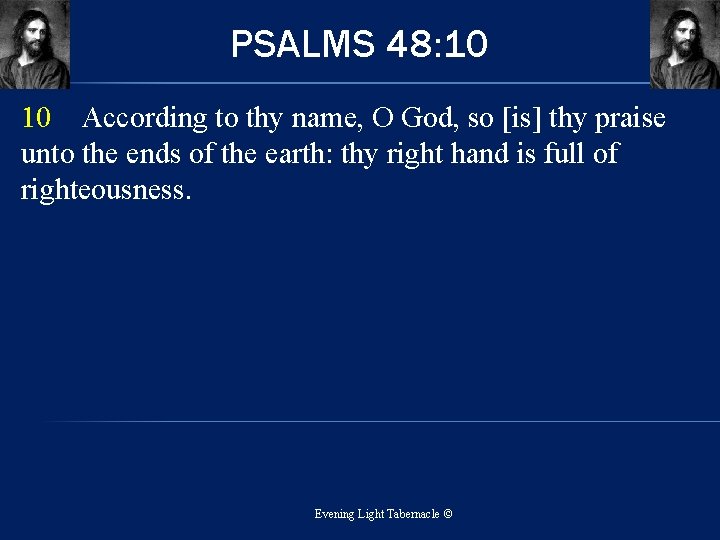 PSALMS 48:10

10 According to thy name, O God, so [is] thy praise unto the ends of the earth: thy right hand is full of righteousness.

Evening Light Tabernacle ©